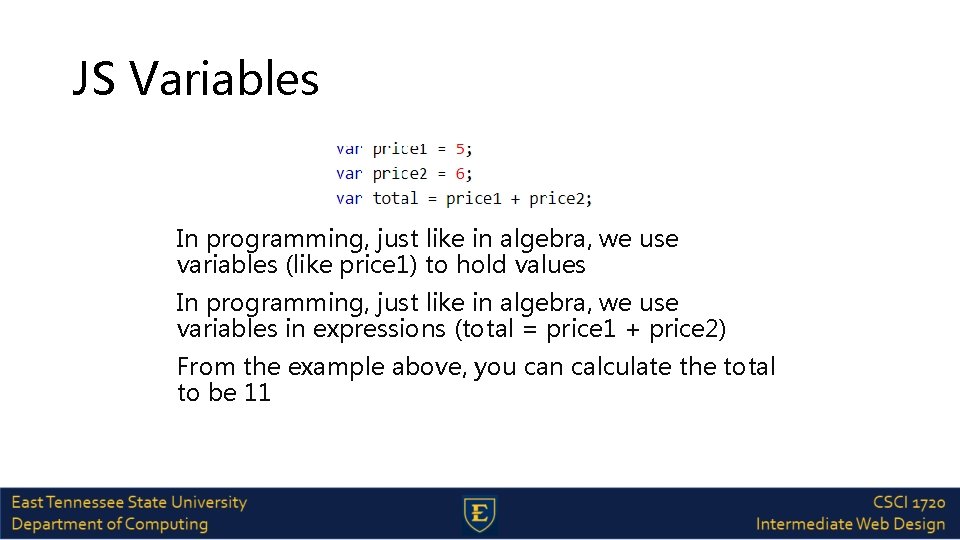 JS Variables

var price1 = 5;
var price2 = 6;
var total = price1 + price2;

In programming, just like in algebra, we use variables (like price1) to hold values

In programming, just like in algebra, we use variables in expressions (total = price1 + price2)

From the example above, you can calculate the total to be 11

East Tennessee State University
Department of Computing

E

CSCI 1720
Intermediate Web Design